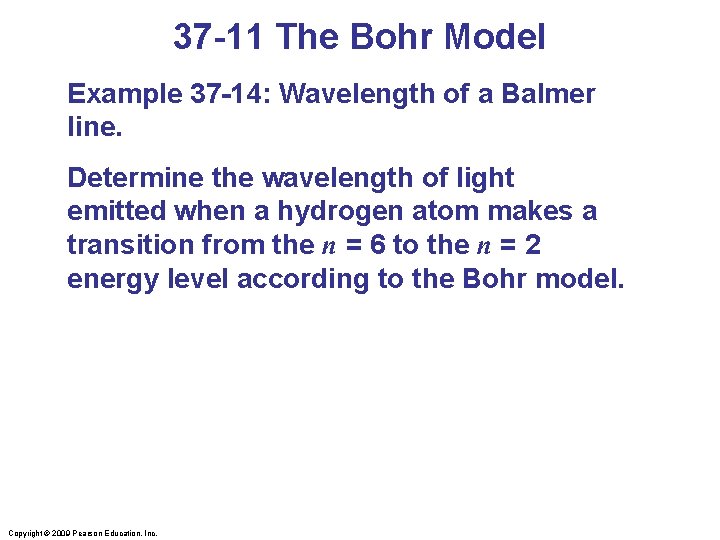 37-11 The Bohr Model

Example 37-14: Wavelength of a Balmer line.

Determine the wavelength of light emitted when a hydrogen atom makes a transition from the $n$ = 6 to the $n$ = 2 energy level according to the Bohr model.

Copyright © 2009 Pearson Education, Inc.